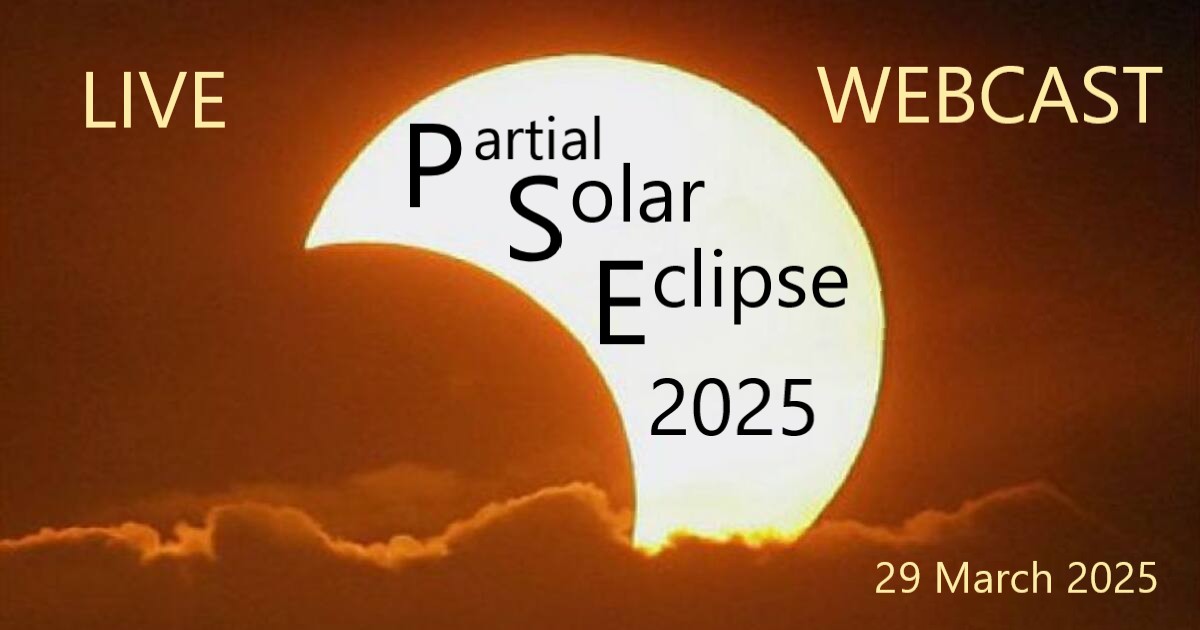 LIVE

WEBCAST

Partial
Solar
Eclipse
2025

29 March 2025